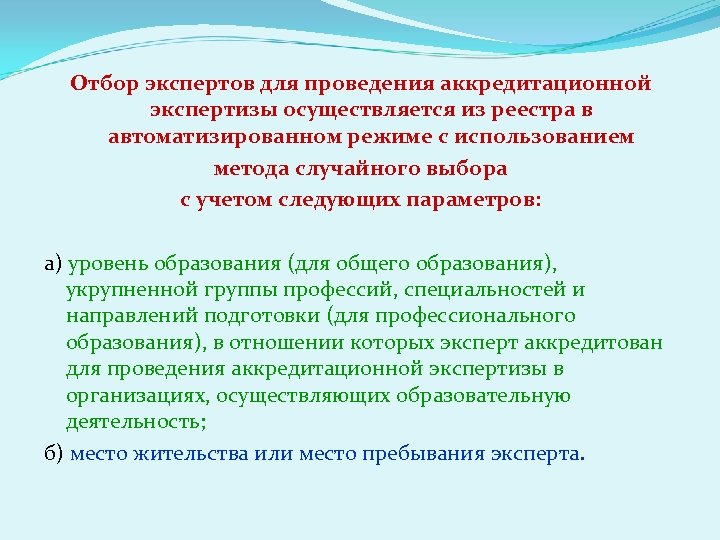 Отбор экспертов для проведения аккредитационной экспертизы осуществляется из реестра в автоматизированном режиме с использованием метода случайного выбора с учетом следующих параметров:

а) уровень образования (для общего образования), укрупненной группы профессий, специальностей и направлений подготовки (для профессионального образования), в отношении которых эксперт аккредитован для проведения аккредитационной экспертизы в организациях, осуществляющих образовательную деятельность;

б) место жительства или место пребывания эксперта.